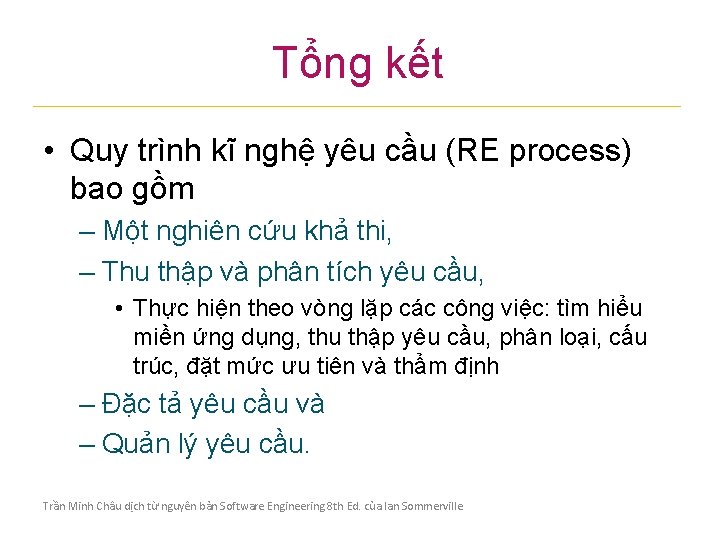 Tổng kết

• Quy trình kĩ nghệ yêu cầu (RE process) bao gồm

– Một nghiên cứu khả thi,

– Thu thập và phân tích yêu cầu,

• Thực hiện theo vòng lặp các công việc: tìm hiểu miền ứng dụng, thu thập yêu cầu, phân loại, cấu trúc, đặt mức ưu tiên và thẩm định

– Đặc tả yêu cầu và

– Quản lý yêu cầu.

Trần Minh Châu dịch từ nguyên bản Software Engineering 8th Ed. của Ian Sommerville